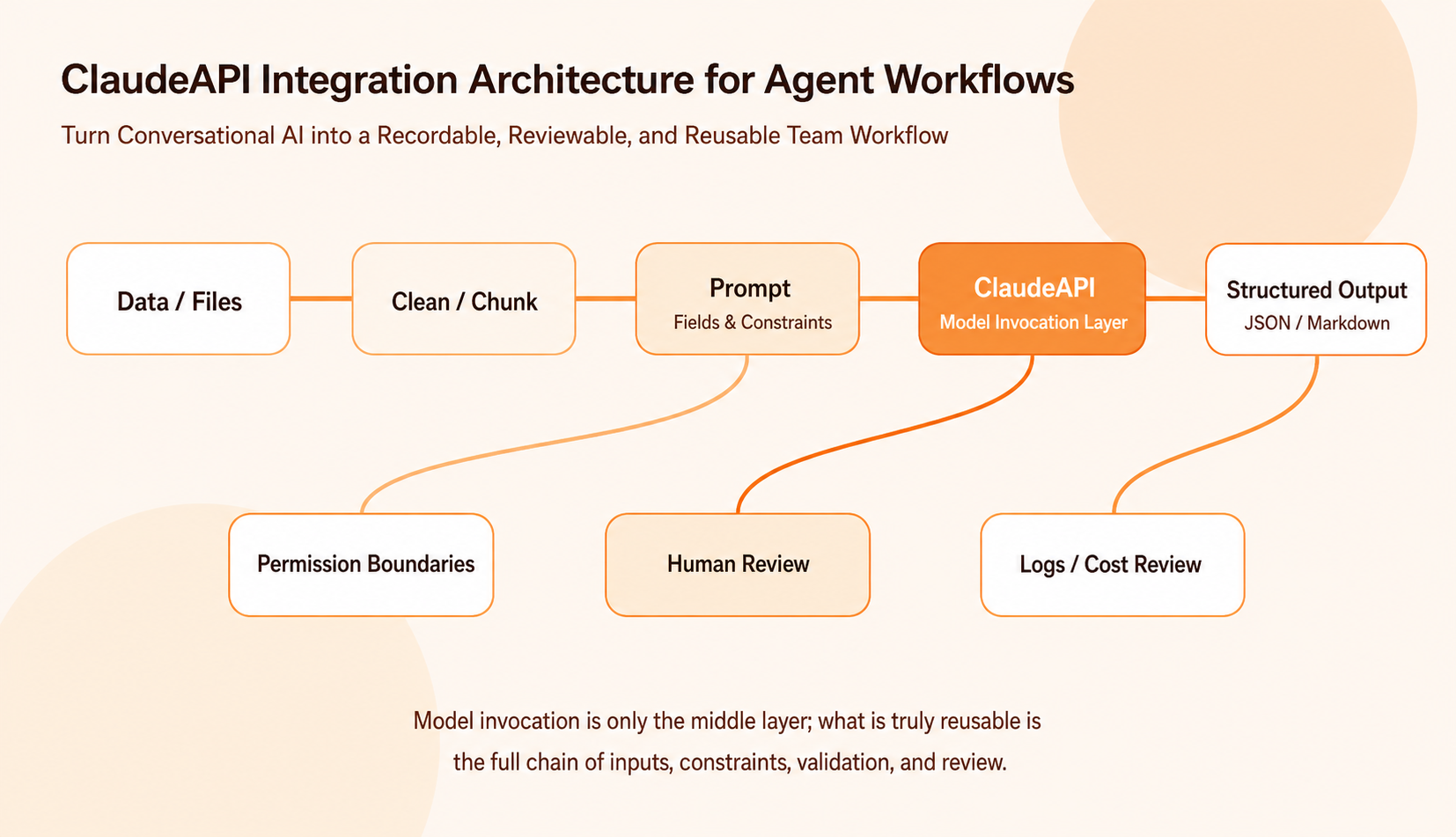 ClaudeAPI Integration Architecture for Agent Workflows

Turn Conversational AI into a Recordable, Reviewable, and Reusable Team Workflow

Data / Files

Clean / Chunk

Prompt
Fields & Constraints

ClaudeAPI
Model Invocation Layer

Structured Output
JSON / Markdown

Permission Boundaries

Human Review

Logs / Cost Review

Model invocation is only the middle layer; what is truly reusable is the full chain of inputs, constraints, validation, and review.